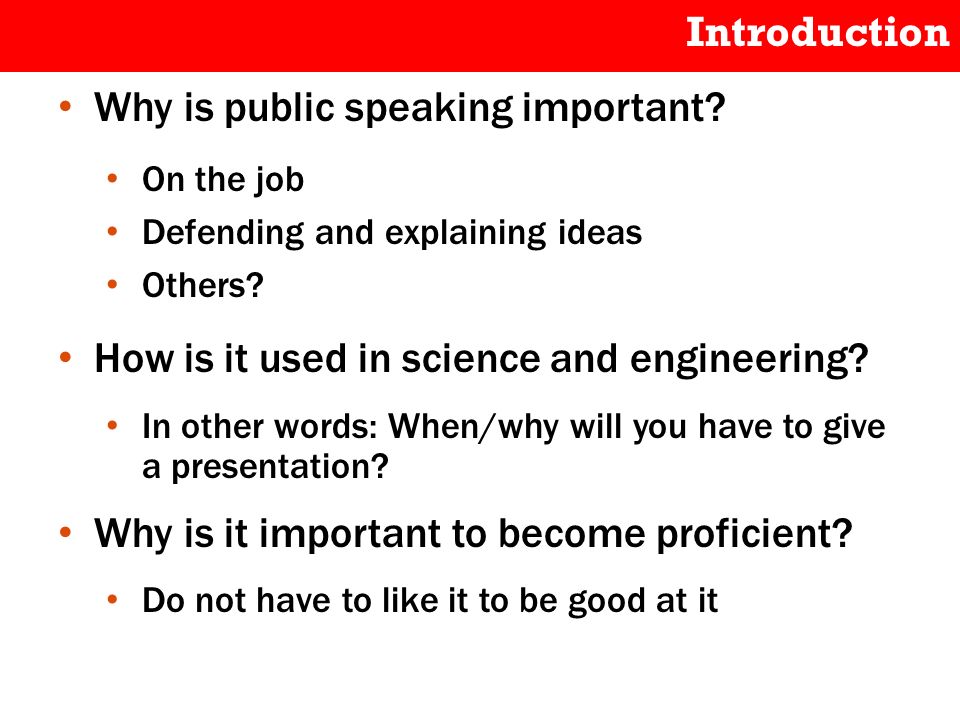 Introduction

• Why is public speaking important?
  • On the job
  • Defending and explaining ideas
  • Others?
• How is it used in science and engineering?
  • In other words: When/why will you have to give a presentation?
• Why is it important to become proficient?
  • Do not have to like it to be good at it